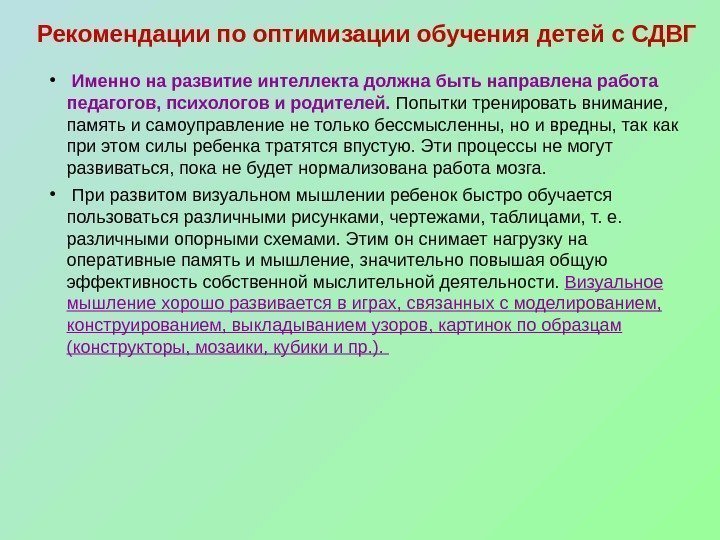 Рекомендации по оптимизации обучения детей с СДВГ

• Именно на развитие интеллекта должна быть направлена работа педагогов, психологов и родителей. Попытки тренировать внимание, память и самоуправление не только бессмысленны, но и вредны, так как при этом силы ребенка тратятся впустую. Эти процессы не могут развиваться, пока не будет нормализована работа мозга.

• При развитом визуальном мышлении ребенок быстро обучается пользоваться различными рисунками, чертежами, таблицами, т. е. различными опорными схемами. Этим он снимает нагрузку на оперативные память и мышление, значительно повышая общую эффективность собственной мыслительной деятельности. Визуальное мышление хорошо развивается в играх, связанных с моделированием, конструированием, выкладыванием узоров, картинок по образцам (конструкторы, мозаики, кубики и пр.).